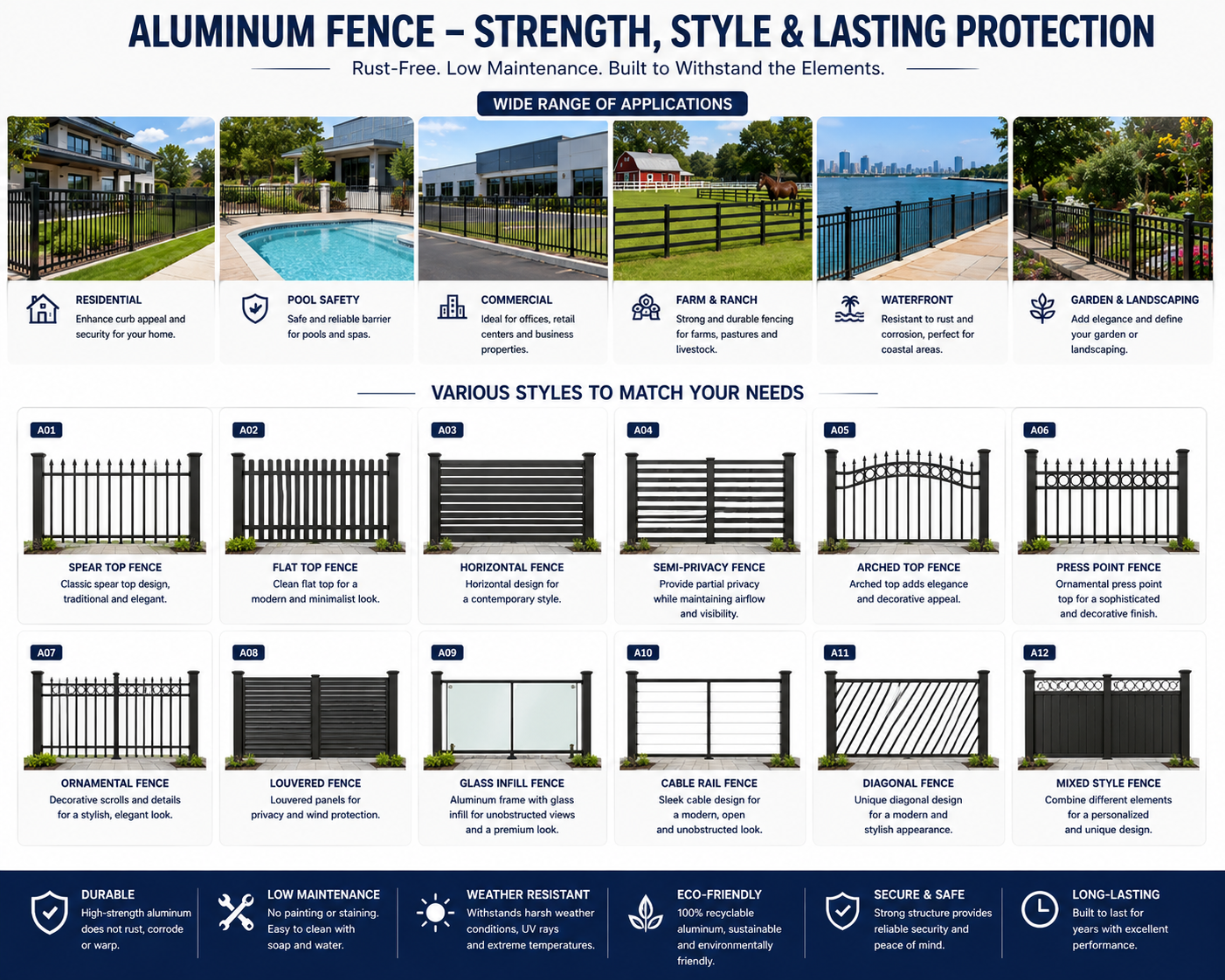 ALUMINUM FENCE – STRENGTH, STYLE & LASTING PROTECTION

Rust-Free. Low Maintenance. Built to Withstand the Elements.

WIDE RANGE OF APPLICATIONS

RESIDENTIAL
Enhance curb appeal and security for your home.

POOL SAFETY
Safe and reliable barrier for pools and spas.

COMMERCIAL
Ideal for offices, retail centers and business properties.

FARM & RANCH
Strong and durable fencing for farms, pastures and livestock.

WATERFRONT
Resistant to rust and corrosion, perfect for coastal areas.

GARDEN & LANDSCAPING
Add elegance and define your garden or landscaping.

VARIOUS STYLES TO MATCH YOUR NEEDS

A01
SPEAR TOP FENCE
Classic spear top design, traditional and elegant.

A02
FLAT TOP FENCE
Clean flat top for a modern and minimalist look.

A03
HORIZONTAL FENCE
Horizontal design for a contemporary style.

A04
SEMI-PRIVACY FENCE
Provide partial privacy while maintaining airflow and visibility.

A05
ARCHED TOP FENCE
Arched top adds elegance and decorative appeal.

A06
PRESS POINT FENCE
Ornamental press point top for a sophisticated and decorative finish.

A07
ORNAMENTAL FENCE
Decorative scrolls and details for a stylish, elegant look.

A08
LOUVERED FENCE
Louvered panels for privacy and wind protection.

A09
GLASS INFILL FENCE
Aluminum frame with glass infill for unobstructed views and a premium look.

A10
CABLE RAIL FENCE
Sleek cable design for a modern, open and unobstructed look.

A11
DIAGONAL FENCE
Unique diagonal design for a modern and stylish appearance.

A12
MIXED STYLE FENCE
Combine different elements for a personalized and unique design.

DURABLE
High-strength aluminum does not rust, corrode or warp.

LOW MAINTENANCE
No painting or staining. Easy to clean with soap and water.

WEATHER RESISTANT
Withstands harsh weather conditions, UV rays and extreme temperatures.

ECO-FRIENDLY
100% recyclable aluminum, sustainable and environmentally friendly.

SECURE & SAFE
Strong structure provides reliable security and peace of mind.

LONG-LASTING
Built to last for years with excellent performance.